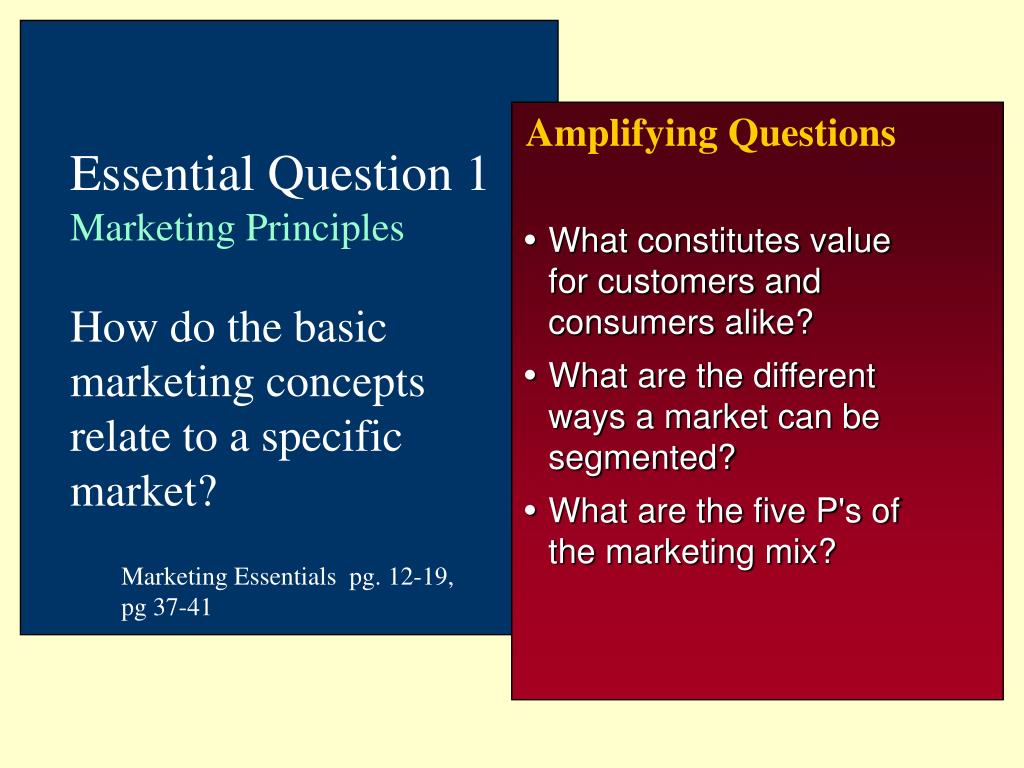 Essential Question 1
Marketing Principles

How do the basic marketing concepts relate to a specific market?

Marketing Essentials pg. 12-19, pg 37-41

Amplifying Questions

• What constitutes value for customers and consumers alike?
• What are the different ways a market can be segmented?
• What are the five P's of the marketing mix?